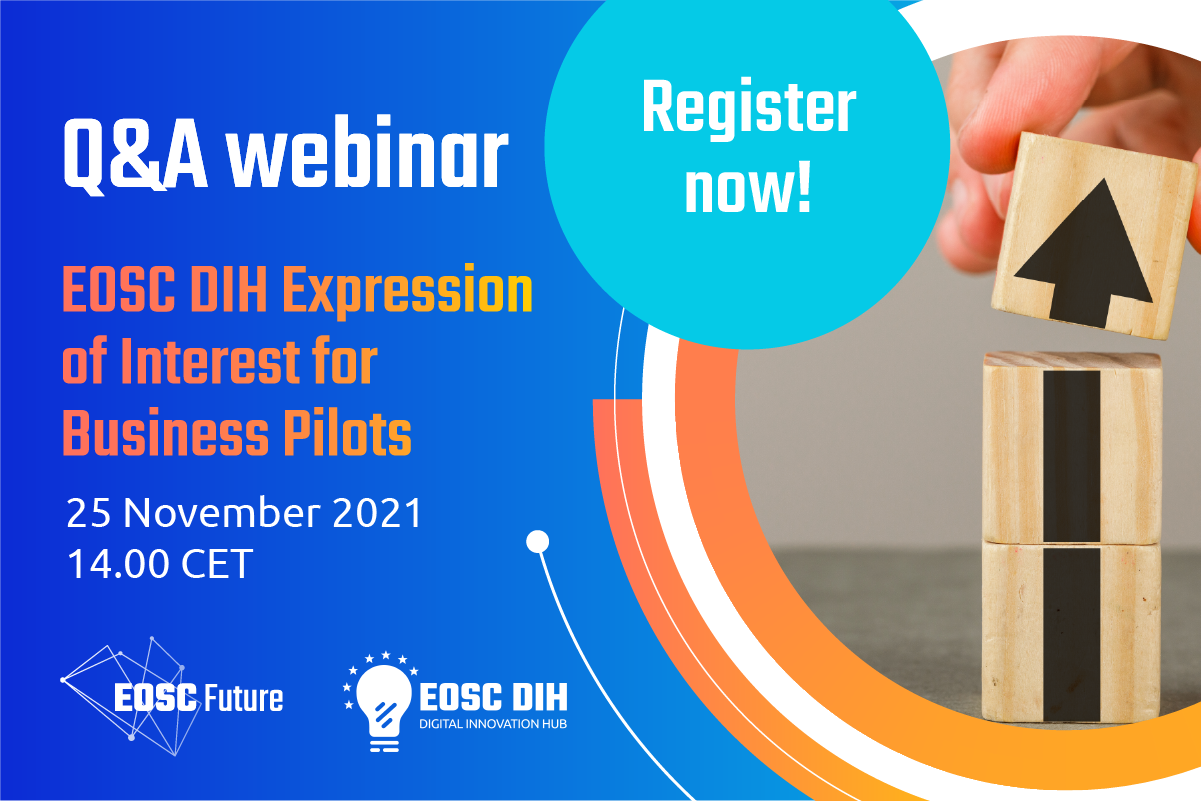 Q&A webinar

Register now!

EOSC DIH Expression of Interest for Business Pilots

25 November 2021
14.00 CET

EOSC Future

EOSC DIH
DIGITAL INNOVATION HUB